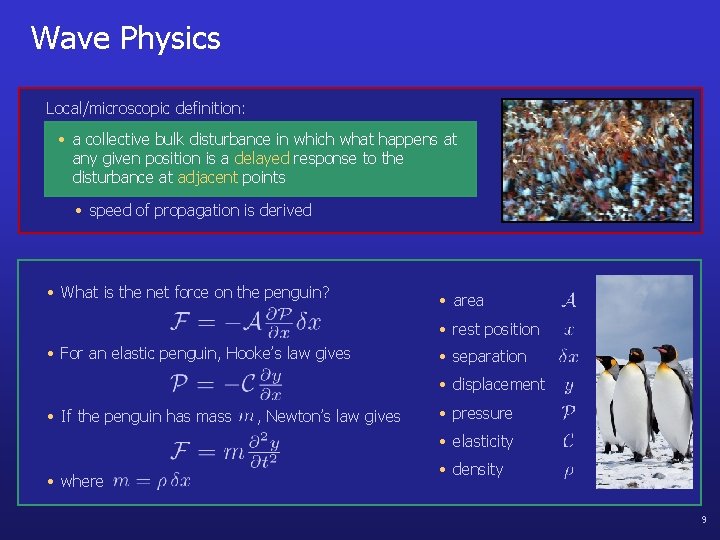 Wave Physics

Local/microscopic definition:

• a collective bulk disturbance in which what happens at any given position is a delayed response to the disturbance at adjacent points

• speed of propagation is derived

• What is the net force on the penguin?

$\mathcal{F} = -\mathcal{A}\frac{\partial \mathcal{P}}{\partial x}\delta x$

• For an elastic penguin, Hooke's law gives

$\mathcal{P} = -\mathcal{C}\frac{\partial y}{\partial x}$

• If the penguin has mass $m$, Newton's law gives

$\mathcal{F} = m\frac{\partial^2 y}{\partial t^2}$

• where $m = \rho\,\delta x$

• area $\mathcal{A}$
• rest position $x$
• separation $\delta x$
• displacement $y$
• pressure $\mathcal{P}$
• elasticity $\mathcal{C}$
• density $\rho$

9